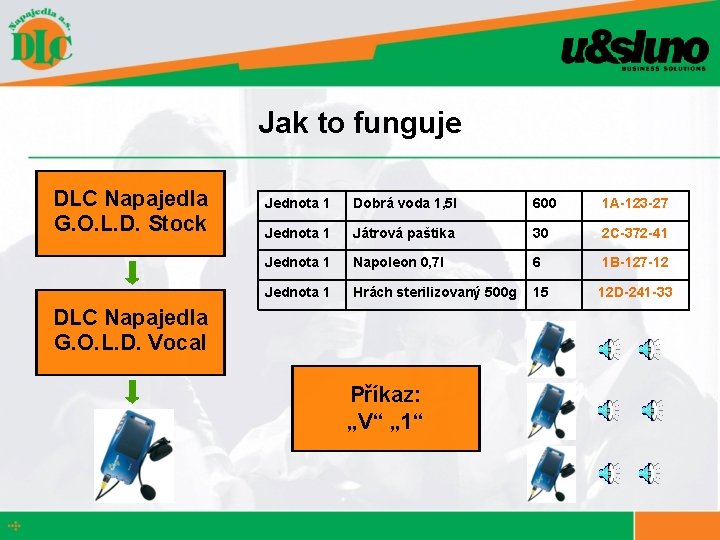 Napajedla a.s.
DLC

u&sluno
BUSINESS SOLUTIONS

Jak to funguje

DLC Napajedla G.O.L.D. Stock

DLC Napajedla G.O.L.D. Vocal

| Jednota 1 | Dobrá voda 1,5l | 600 | 1A-123-27 |
|---|---|---|---|
| Jednota 1 | Játrová paštika | 30 | 2C-372-41 |
| Jednota 1 | Napoleon 0,7l | 6 | 1B-127-12 |
| Jednota 1 | Hrách sterilizovaný 500g | 15 | 12D-241-33 |

Příkaz:
„V“ „1“